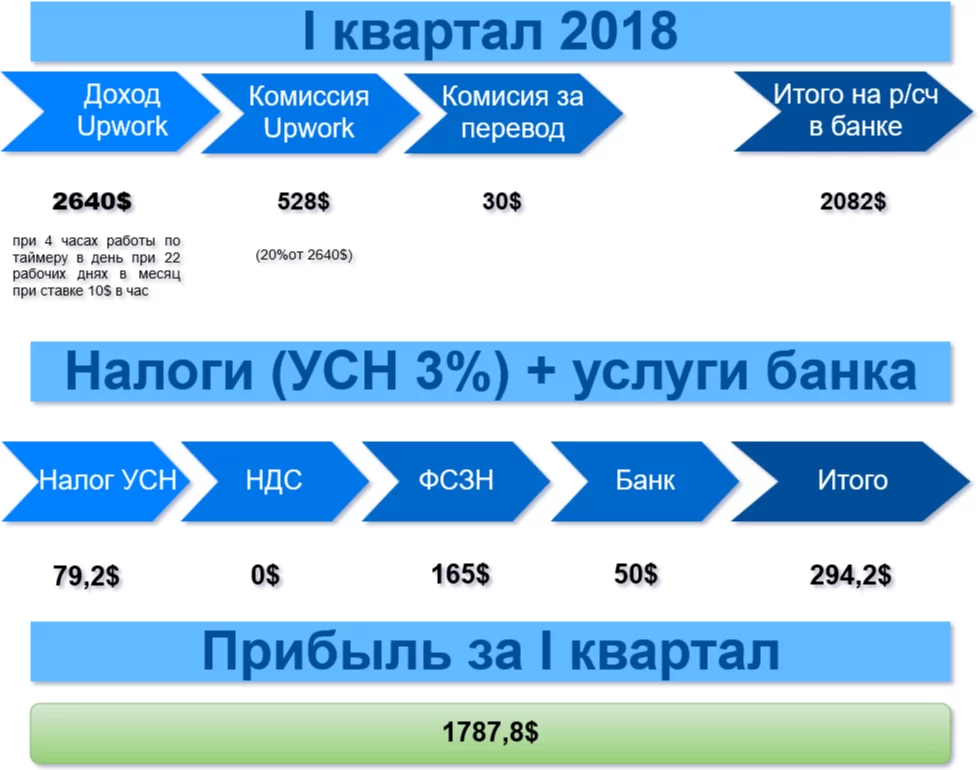 I квартал 2018

Доход Upwork

Комиссия Upwork

Комисия за перевод

Итого на р/сч в банке

2640$

при 4 часах работы по таймеру в день при 22 рабочих днях в месяц при ставке 10$ в час

528$

(20%от 2640$)

30$

2082$

Налоги (УСН 3%) + услуги банка

Налог УСН

НДС

ФСЗН

Банк

Итого

79,2$

0$

165$

50$

294,2$

Прибыль за I квартал

1787,8$